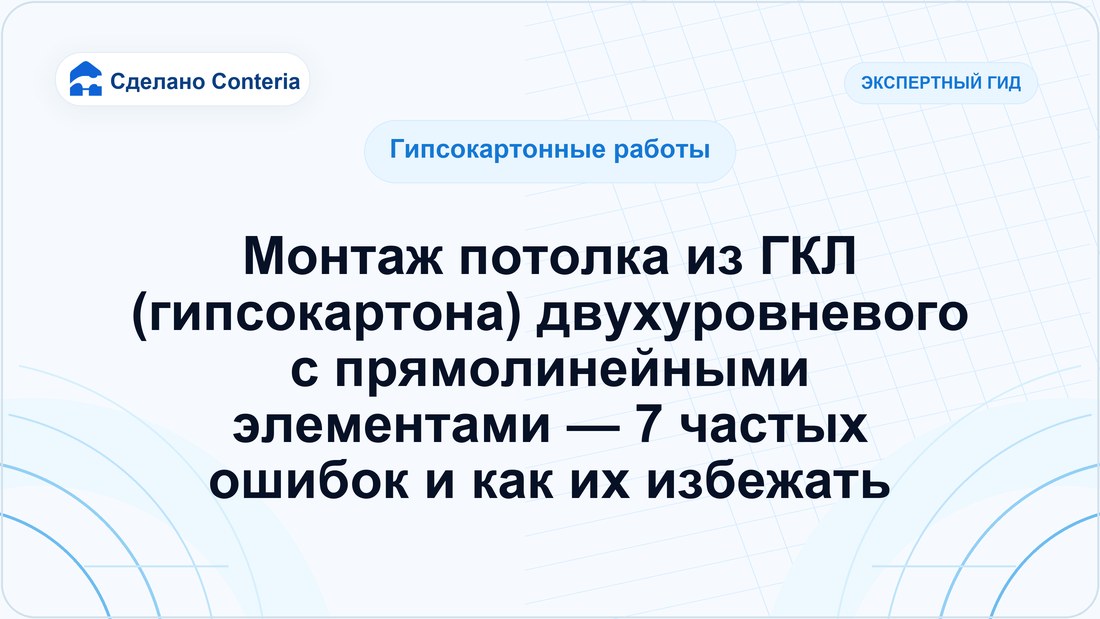 Сделано Conteria

ЭКСПЕРТНЫЙ ГИД

Гипсокартонные работы

Монтаж потолка из ГКЛ (гипсокартона) двухуровневого с прямолинейными элементами — 7 частых ошибок и как их избежать